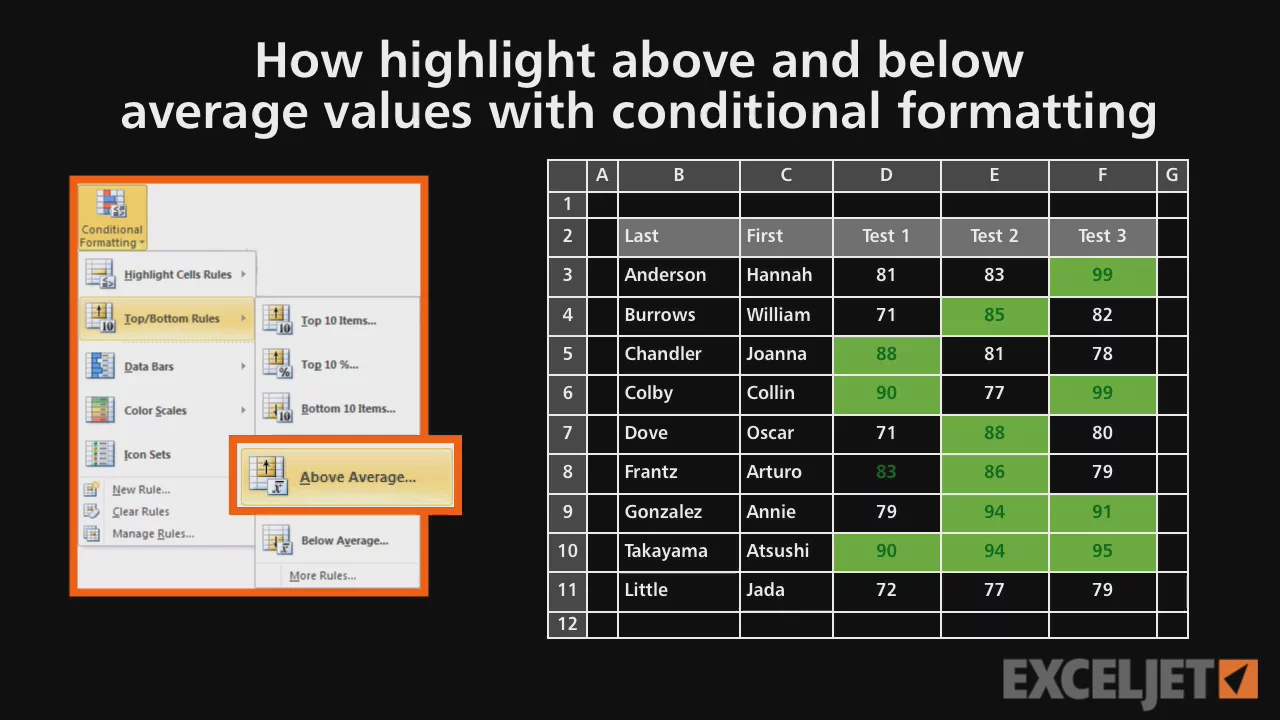 How highlight above and below average values with conditional formatting

Conditional Formatting

Highlight Cells Rules

Top/Bottom Rules

Data Bars

Color Scales

Icon Sets

New Rule...

Clear Rules

Manage Rules...

Top 10 Items...

Top 10 %...

Bottom 10 Items...

Above Average...

Below Average...

More Rules...

|  | A | B | C | D | E | F | G |
|---|---|---|---|---|---|---|---|
| 1 |  |  |  |  |  |  |  |
| 2 |  | Last | First | Test 1 | Test 2 | Test 3 |  |
| 3 |  | Anderson | Hannah | 81 | 83 | 99 |  |
| 4 |  | Burrows | William | 71 | 85 | 82 |  |
| 5 |  | Chandler | Joanna | 88 | 81 | 78 |  |
| 6 |  | Colby | Collin | 90 | 77 | 99 |  |
| 7 |  | Dove | Oscar | 71 | 88 | 80 |  |
| 8 |  | Frantz | Arturo | 83 | 86 | 79 |  |
| 9 |  | Gonzalez | Annie | 79 | 94 | 91 |  |
| 10 |  | Takayama | Atsushi | 90 | 94 | 95 |  |
| 11 |  | Little | Jada | 72 | 77 | 79 |  |
| 12 |  |  |  |  |  |  |  |

EXCELJET